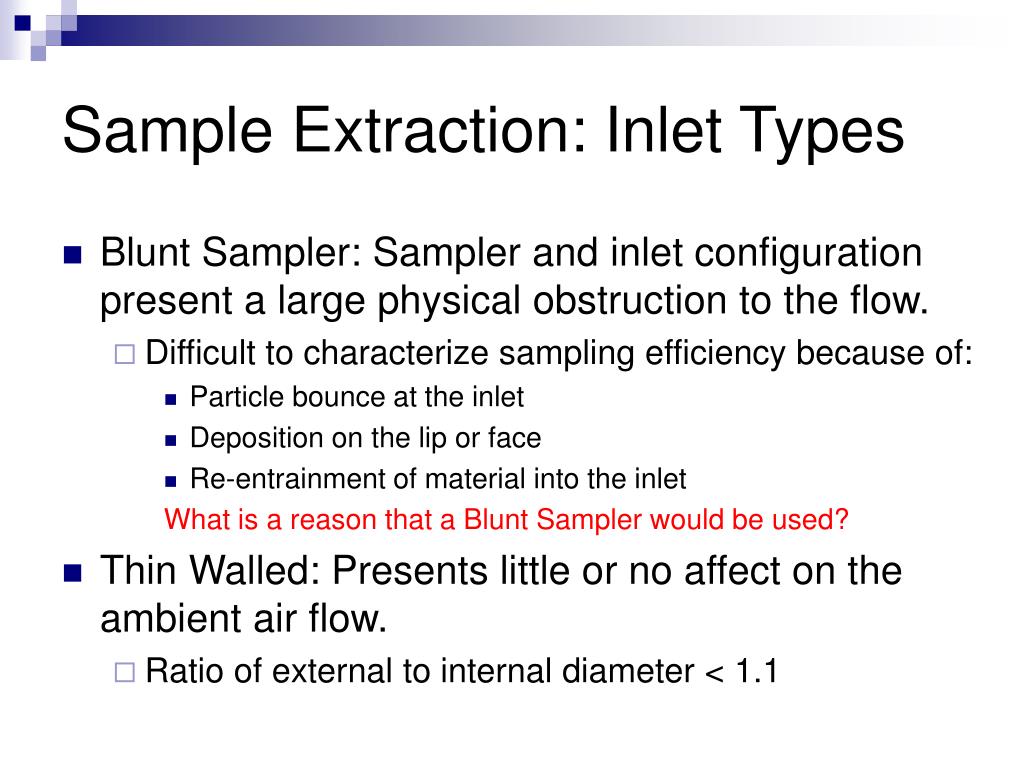 Sample Extraction: Inlet Types

Blunt Sampler: Sampler and inlet configuration present a large physical obstruction to the flow.

Difficult to characterize sampling efficiency because of:

Particle bounce at the inlet

Deposition on the lip or face

Re-entrainment of material into the inlet

What is a reason that a Blunt Sampler would be used?

Thin Walled: Presents little or no affect on the ambient air flow.

Ratio of external to internal diameter < 1.1